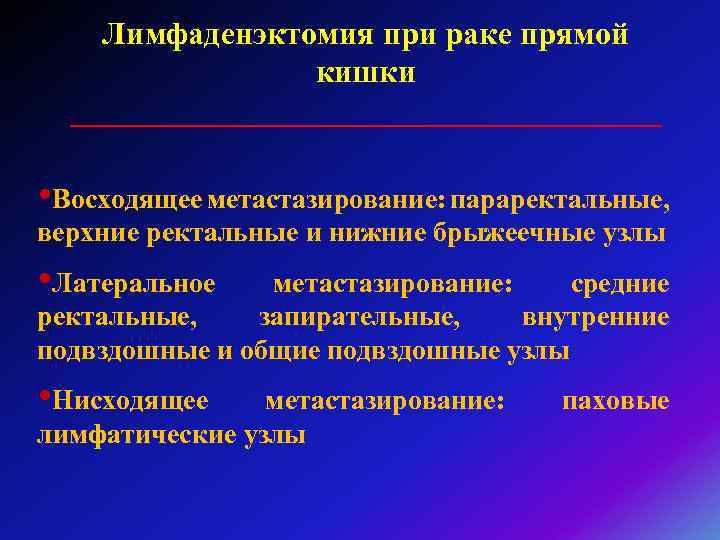 Лимфаденэктомия при раке прямой кишки

•Восходящее метастазирование: параректальные, верхние ректальные и нижние брыжеечные узлы

•Латеральное метастазирование: средние ректальные, запирательные, внутренние подвздошные и общие подвздошные узлы

•Нисходящее метастазирование: паховые лимфатические узлы